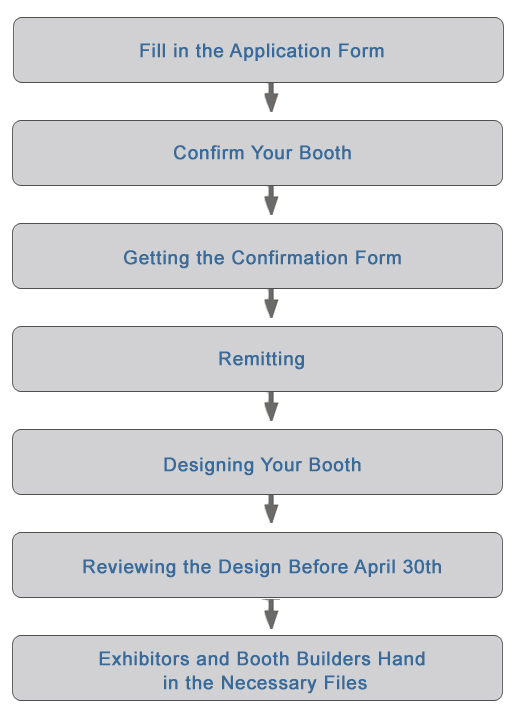 Fill in the Application Form

Confirm Your Booth

Getting the Confirmation Form

Remitting

Designing Your Booth

Reviewing the Design Before April 30th

Exhibitors and Booth Builders Hand in the Necessary Files